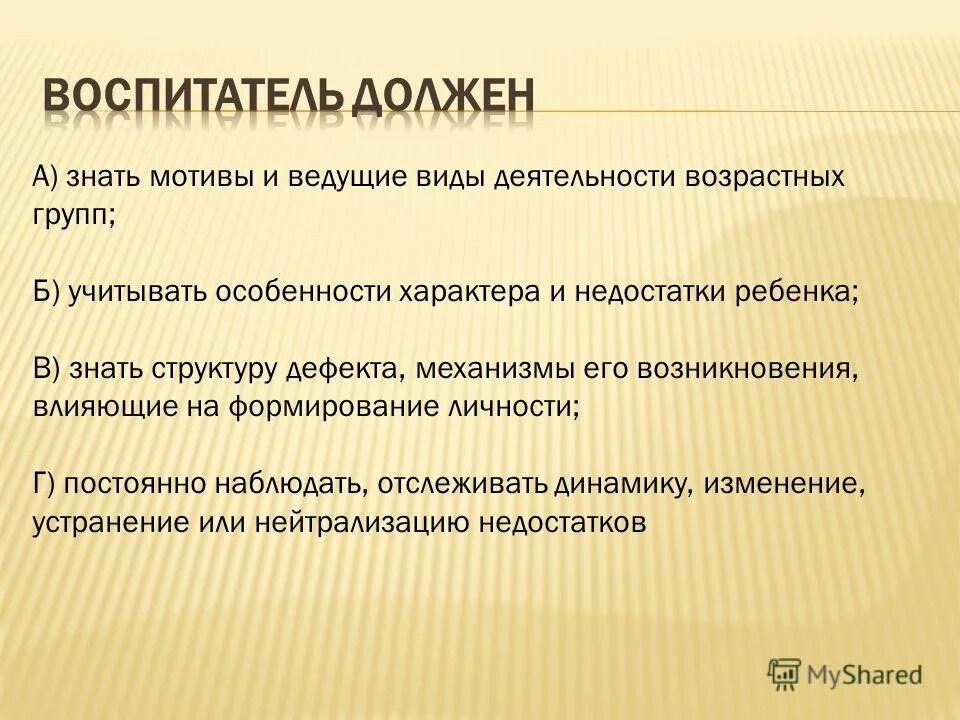 ВОСПИТАТЕЛЬ ДОЛЖЕН

А) знать мотивы и ведущие виды деятельности возрастных групп;

Б) учитывать особенности характера и недостатки ребенка;

В) знать структуру дефекта, механизмы его возникновения, влияющие на формирование личности;

Г) постоянно наблюдать, отслеживать динамику, изменение, устранение или нейтрализацию недостатков

MyShared